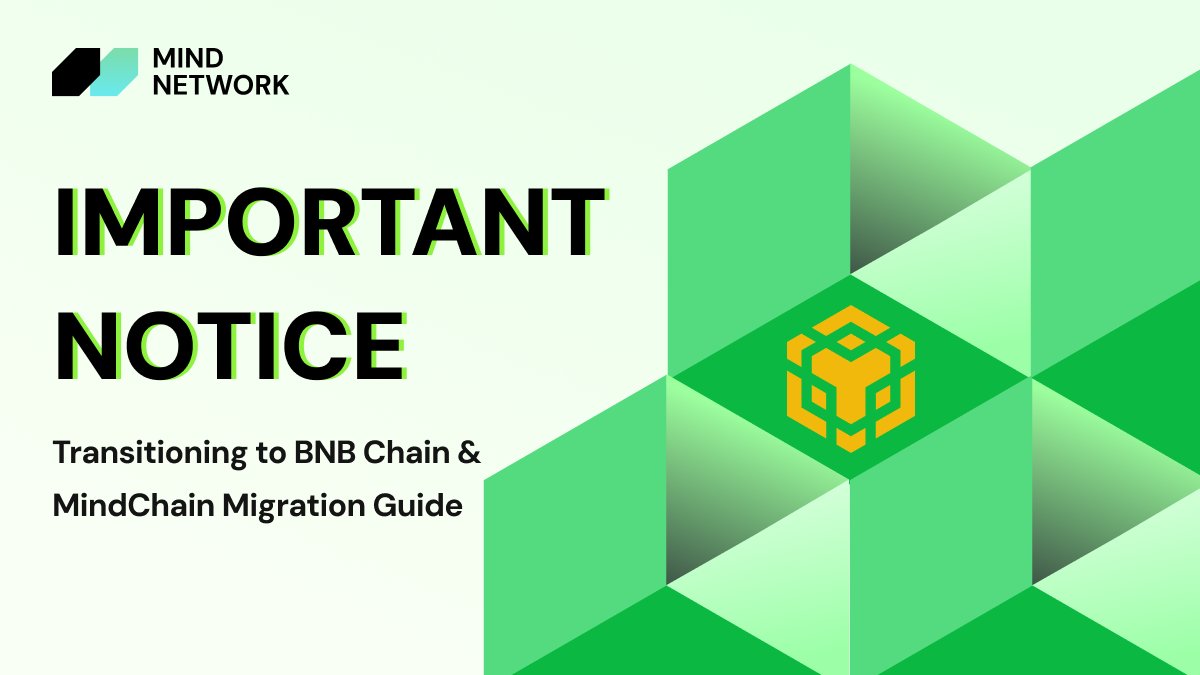 MIND NETWORK

IMPORTANT NOTICE

Transitioning to BNB Chain & MindChain Migration Guide